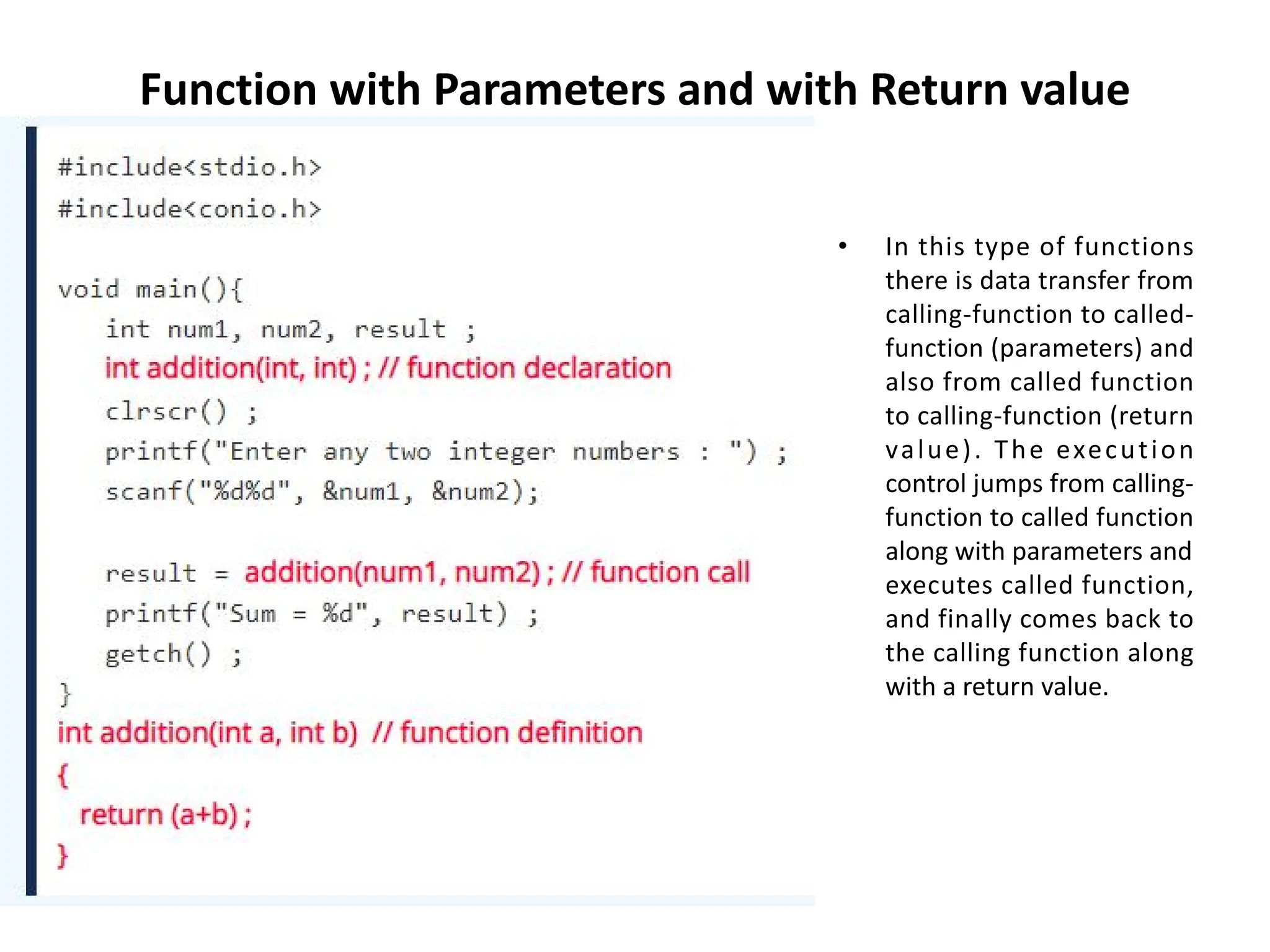 Function with Parameters and with Return value

#include<stdio.h>
#include<conio.h>

void main(){
int num1, num2, result ;
int addition(int, int) ; // function declaration
clrscr() ;
printf("Enter any two integer numbers : ") ;
scanf("%d%d", &num1, &num2);

result = addition(num1, num2) ; // function call
printf("Sum = %d", result) ;
getch() ;
}
int addition(int a, int b) // function definition
{
return (a+b) ;
}

• In this type of functions there is data transfer from calling-function to called-function (parameters) and also from called function to calling-function (return value). The execution control jumps from calling-function to called function along with parameters and executes called function, and finally comes back to the calling function along with a return value.